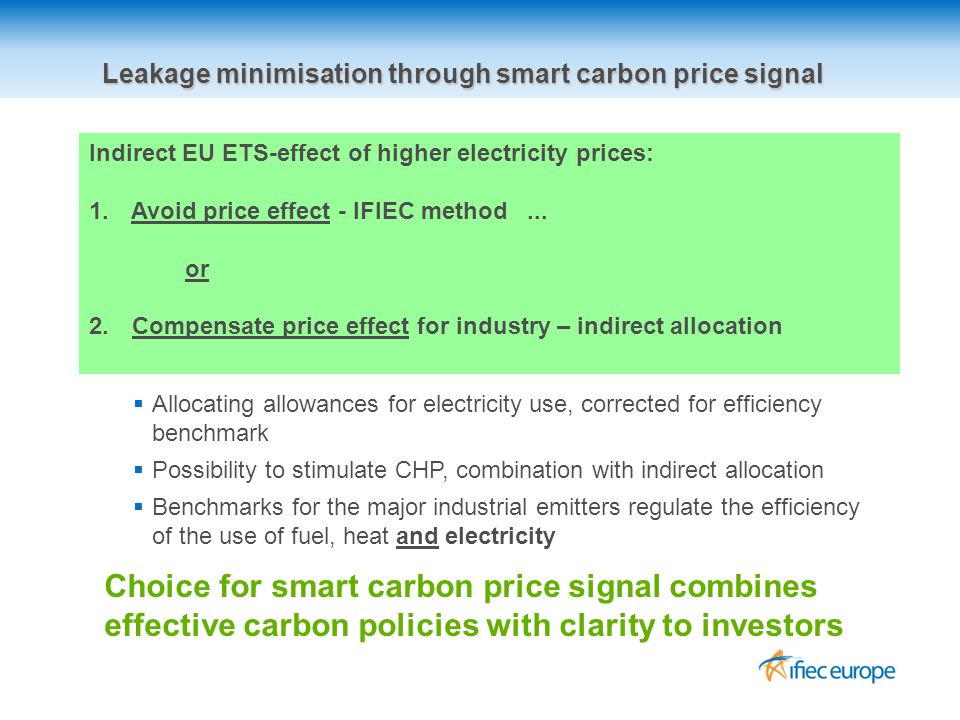 Leakage minimisation through smart carbon price signal

Indirect EU ETS-effect of higher electricity prices:

1. Avoid price effect - IFIEC method ...

or

2. Compensate price effect for industry – indirect allocation

▪ Allocating allowances for electricity use, corrected for efficiency benchmark
▪ Possibility to stimulate CHP, combination with indirect allocation
▪ Benchmarks for the major industrial emitters regulate the efficiency of the use of fuel, heat and electricity

Choice for smart carbon price signal combines effective carbon policies with clarity to investors

ifiec europe